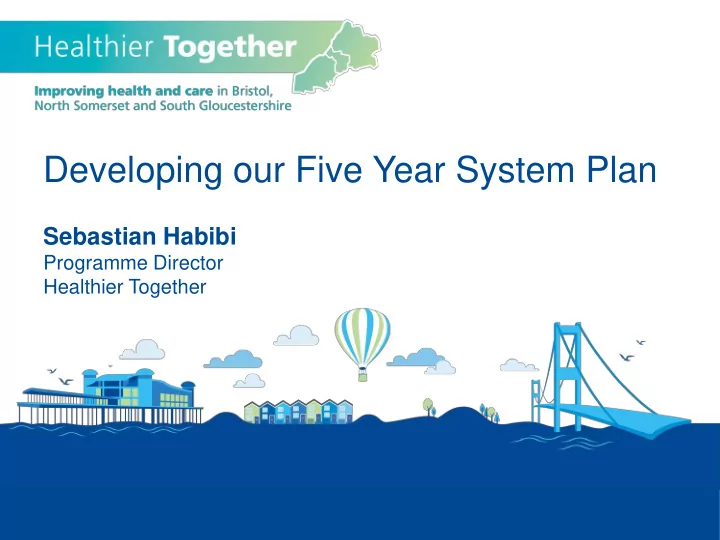 Healthier Together

Improving health and care in Bristol, North Somerset and South Gloucestershire

Developing our Five Year System Plan

Sebastian Habibi
Programme Director
Healthier Together